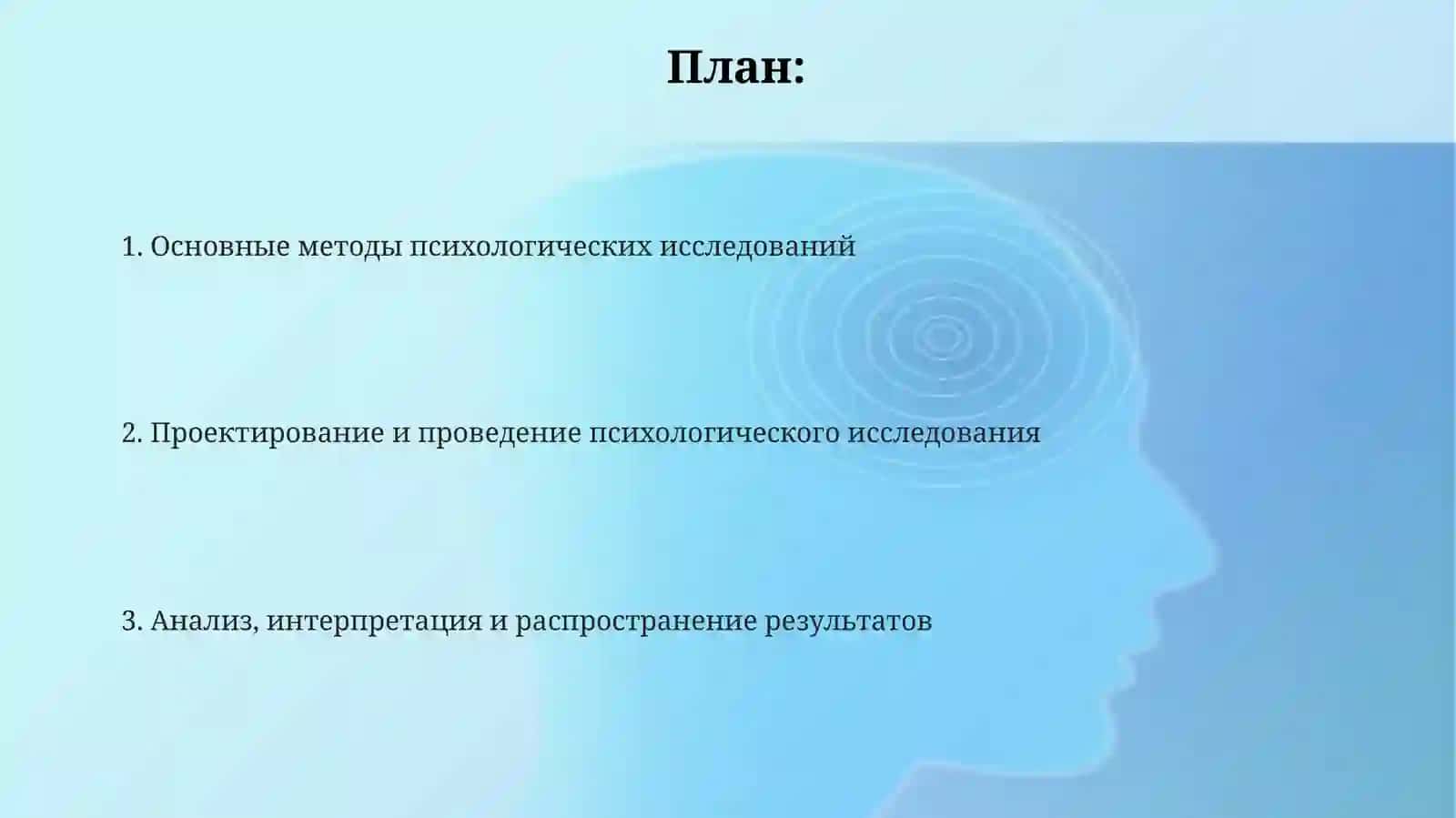 План:

1. Основные методы психологических исследований

2. Проектирование и проведение психологического исследования

3. Анализ, интерпретация и распространение результатов